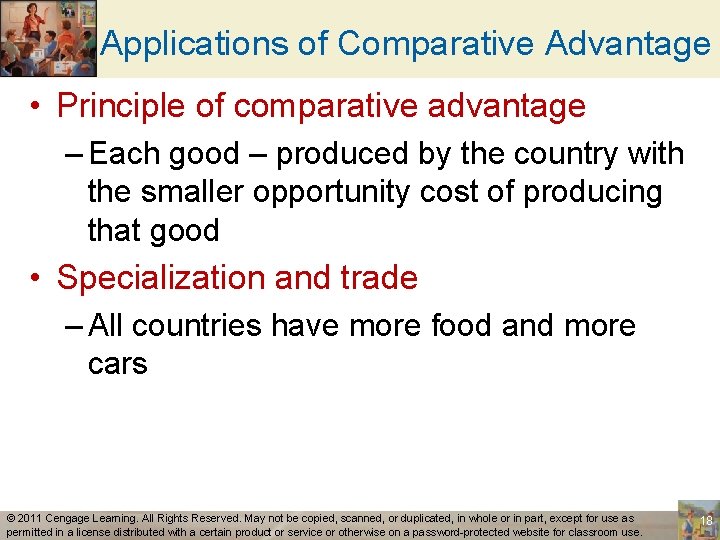 Applications of Comparative Advantage

• Principle of comparative advantage
– Each good – produced by the country with the smaller opportunity cost of producing that good

• Specialization and trade
– All countries have more food and more cars

© 2011 Cengage Learning. All Rights Reserved. May not be copied, scanned, or duplicated, in whole or in part, except for use as permitted in a license distributed with a certain product or service or otherwise on a password-protected website for classroom use.

18